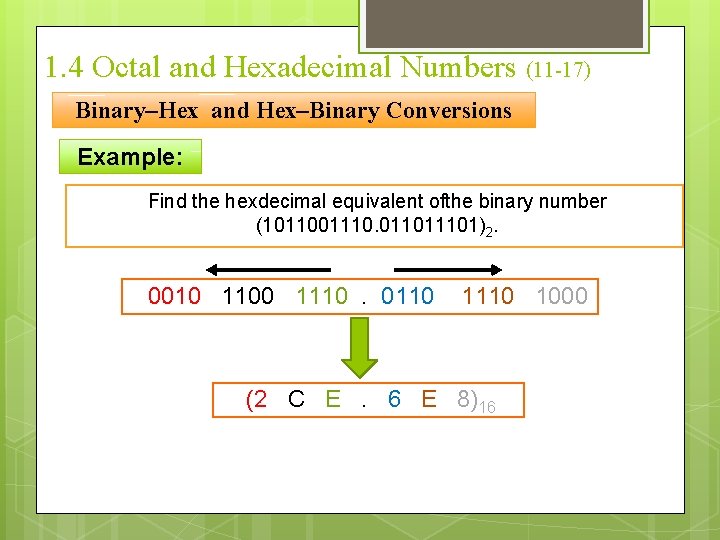 1.4 Octal and Hexadecimal Numbers (11-17)

Binary–Hex and Hex–Binary Conversions

Example:

Find the hexdecimal equivalent ofthe binary number $(1011001110.011011101)_2$.

0010 1100 1110 . 0110 1110 1000

$(2\ C\ E\ .\ 6\ E\ 8)_{16}$